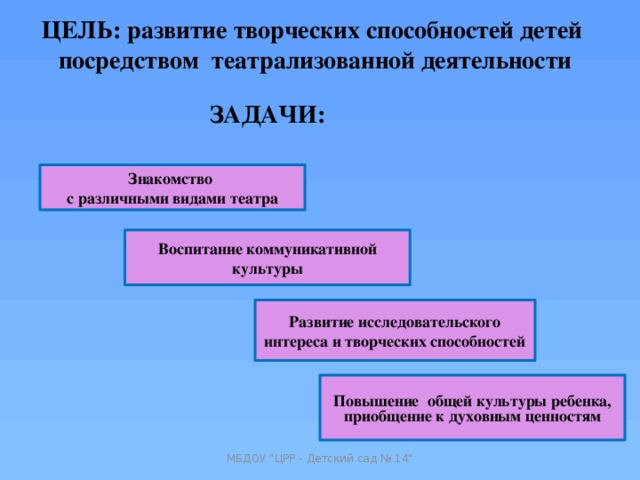 ЦЕЛЬ: развитие творческих способностей детей посредством театрализованной деятельности

ЗАДАЧИ:

Знакомство с различными видами театра

Воспитание коммуникативной культуры

Развитие исследовательского интереса и творческих способностей

Повышение общей культуры ребенка, приобщение к духовным ценностям

МБДОУ "ЦРР - Детский сад № 14"